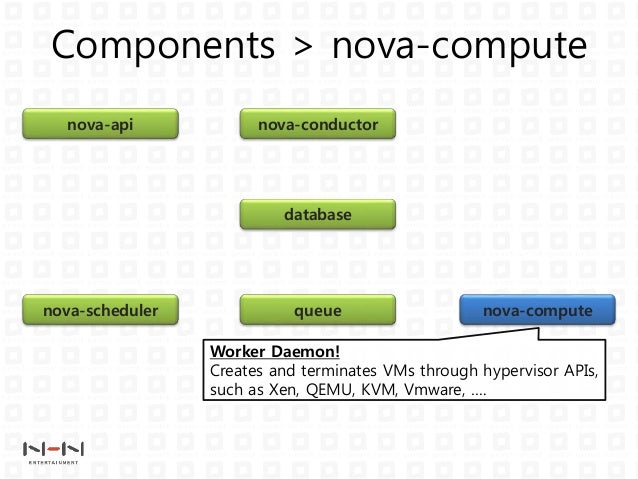 Components > nova-compute

nova-api

nova-conductor

database

nova-scheduler

queue

nova-compute

Worker Daemon!
Creates and terminates VMs through hypervisor APIs, such as Xen, QEMU, KVM, Vmware, ….

NHN
ENTERTAINMENT